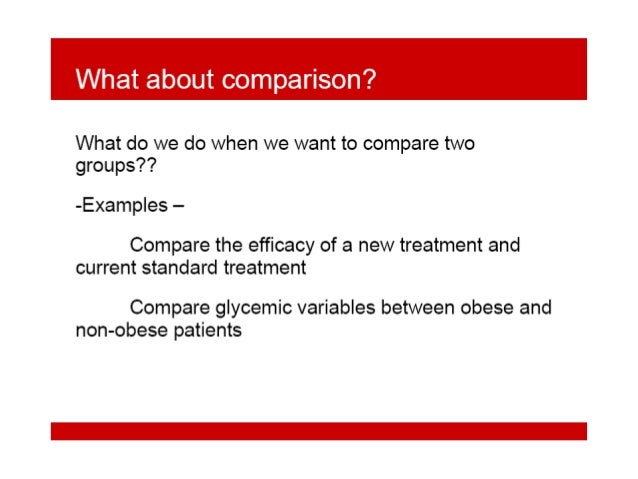 What about comparison?

What do we do when we want to compare two groups??

-Examples –

Compare the efficacy of a new treatment and current standard treatment

Compare glycemic variables between obese and non-obese patients